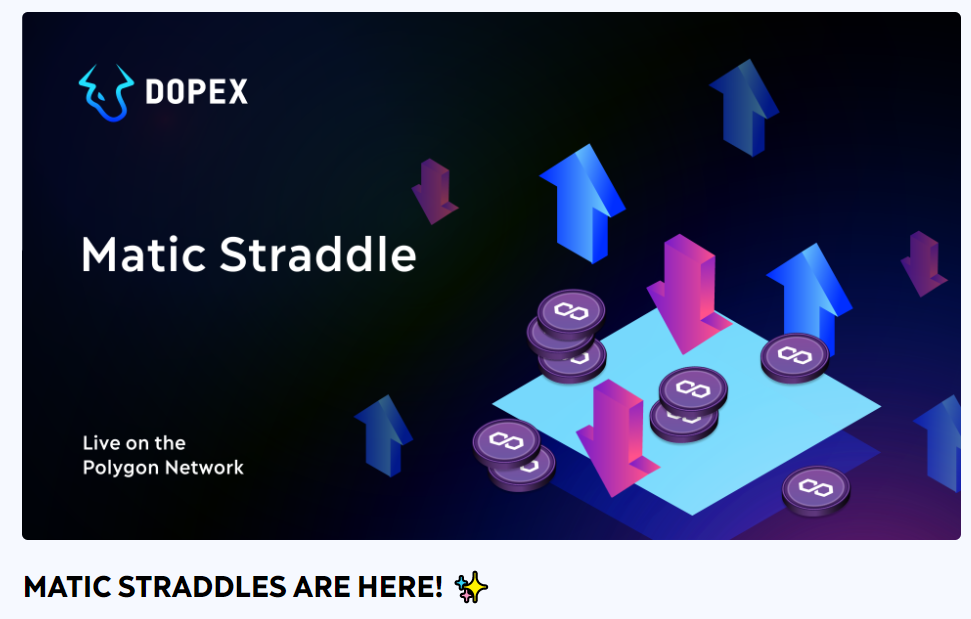 DOPEX

Matic Straddle

Live on the Polygon Network

MATIC STRADDLES ARE HERE! ✨